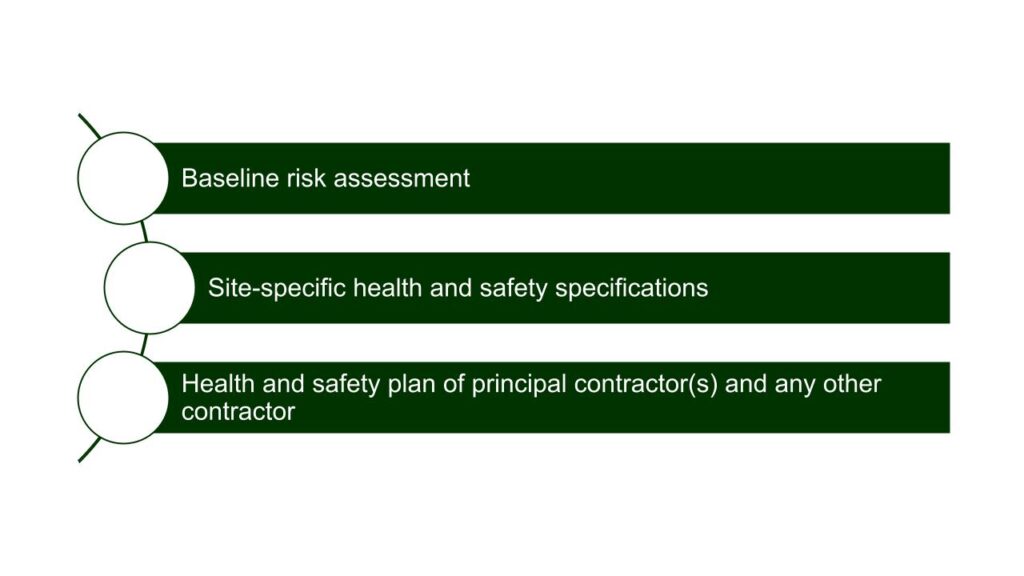 Baseline risk assessment

Site-specific health and safety specifications

Health and safety plan of principal contractor(s) and any other contractor